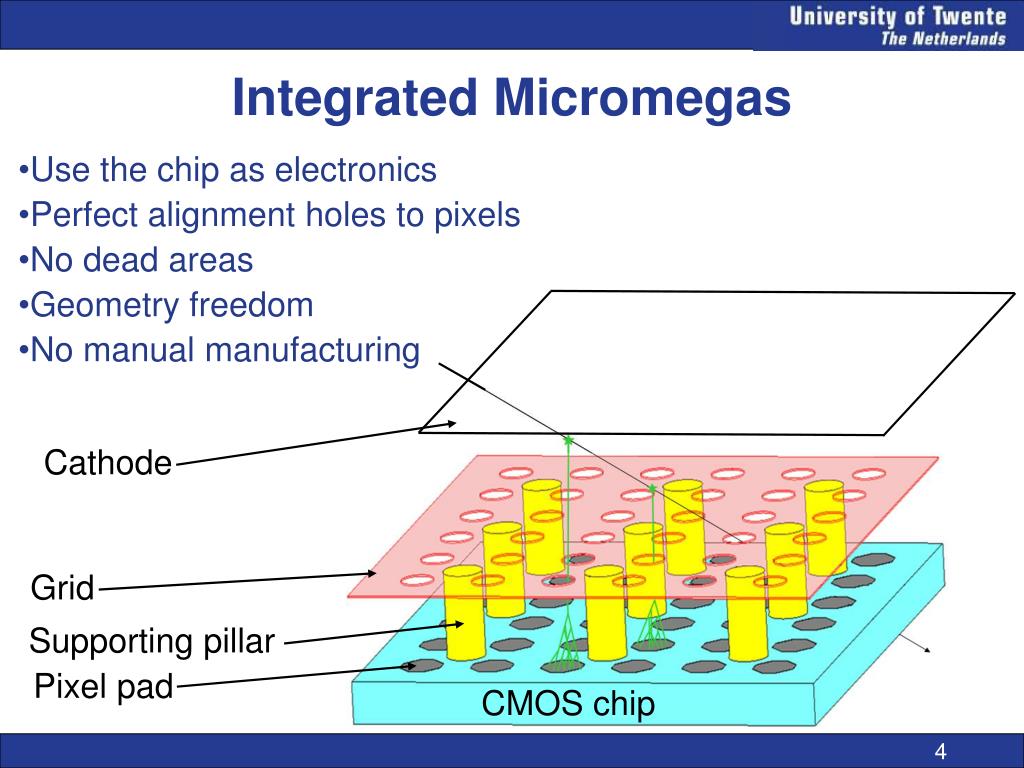 University of Twente
The Netherlands

Integrated Micromegas

•Use the chip as electronics
•Perfect alignment holes to pixels
•No dead areas
•Geometry freedom
•No manual manufacturing

Cathode
Grid
Supporting pillar
Pixel pad
CMOS chip

4